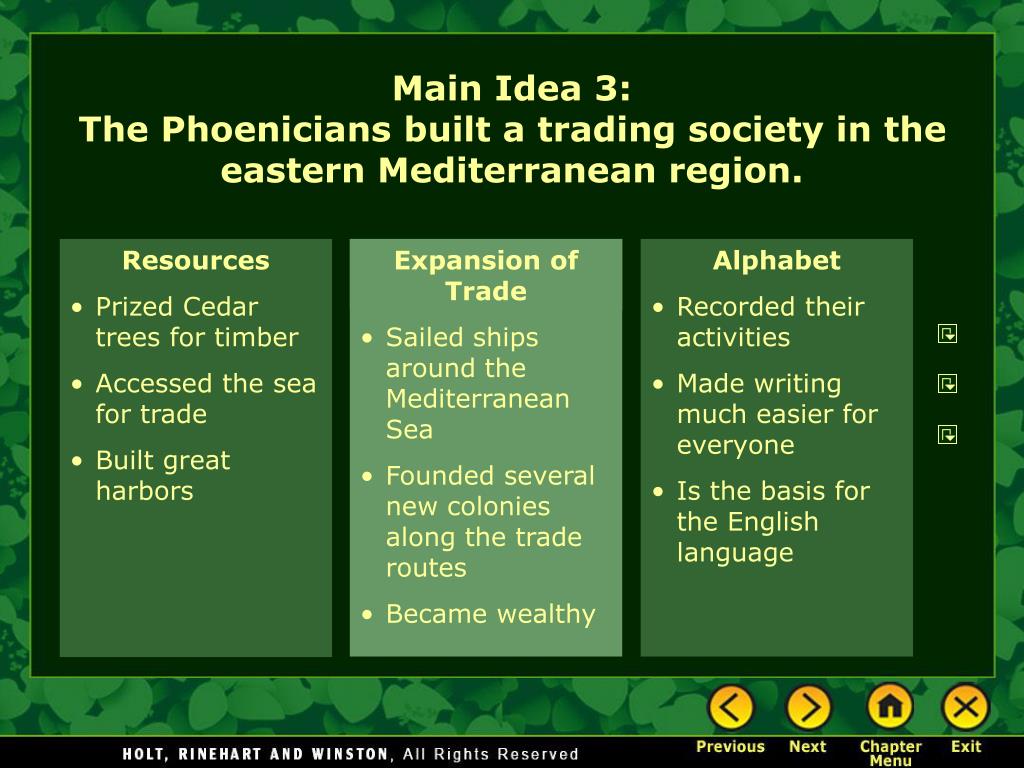 Main Idea 3:
The Phoenicians built a trading society in the eastern Mediterranean region.

Resources
• Prized Cedar trees for timber
• Accessed the sea for trade
• Built great harbors

Expansion of Trade
• Sailed ships around the Mediterranean Sea
• Founded several new colonies along the trade routes
• Became wealthy

Alphabet
• Recorded their activities
• Made writing much easier for everyone
• Is the basis for the English language

HOLT, RINEHART AND WINSTON, All Rights Reserved

Previous Next Chapter Menu Exit